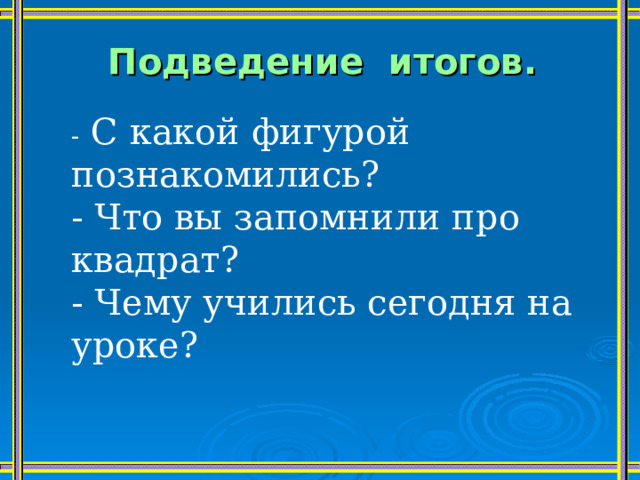 Подведение итогов.

- С какой фигурой познакомились?
- Что вы запомнили про квадрат?
- Чему учились сегодня на уроке?